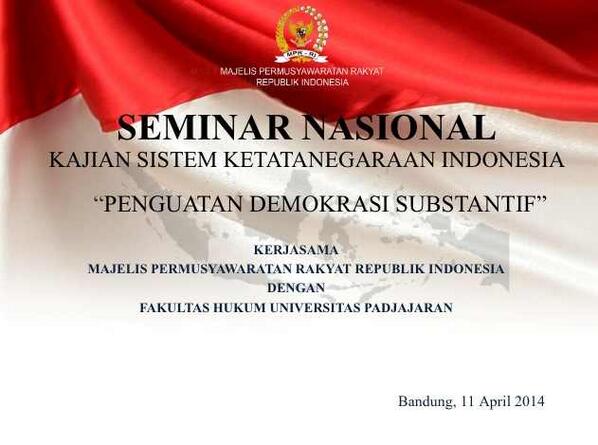 MPR - RI

MAJELIS PERMUSYAWARATAN RAKYAT REPUBLIK INDONESIA

SEMINAR NASIONAL

KAJIAN SISTEM KETATANEGARAAN INDONESIA

“PENGUATAN DEMOKRASI SUBSTANTIF”

KERJASAMA
MAJELIS PERMUSYAWARATAN RAKYAT REPUBLIK INDONESIA
DENGAN
FAKULTAS HUKUM UNIVERSITAS PADJAJARAN

Bandung, 11 April 2014